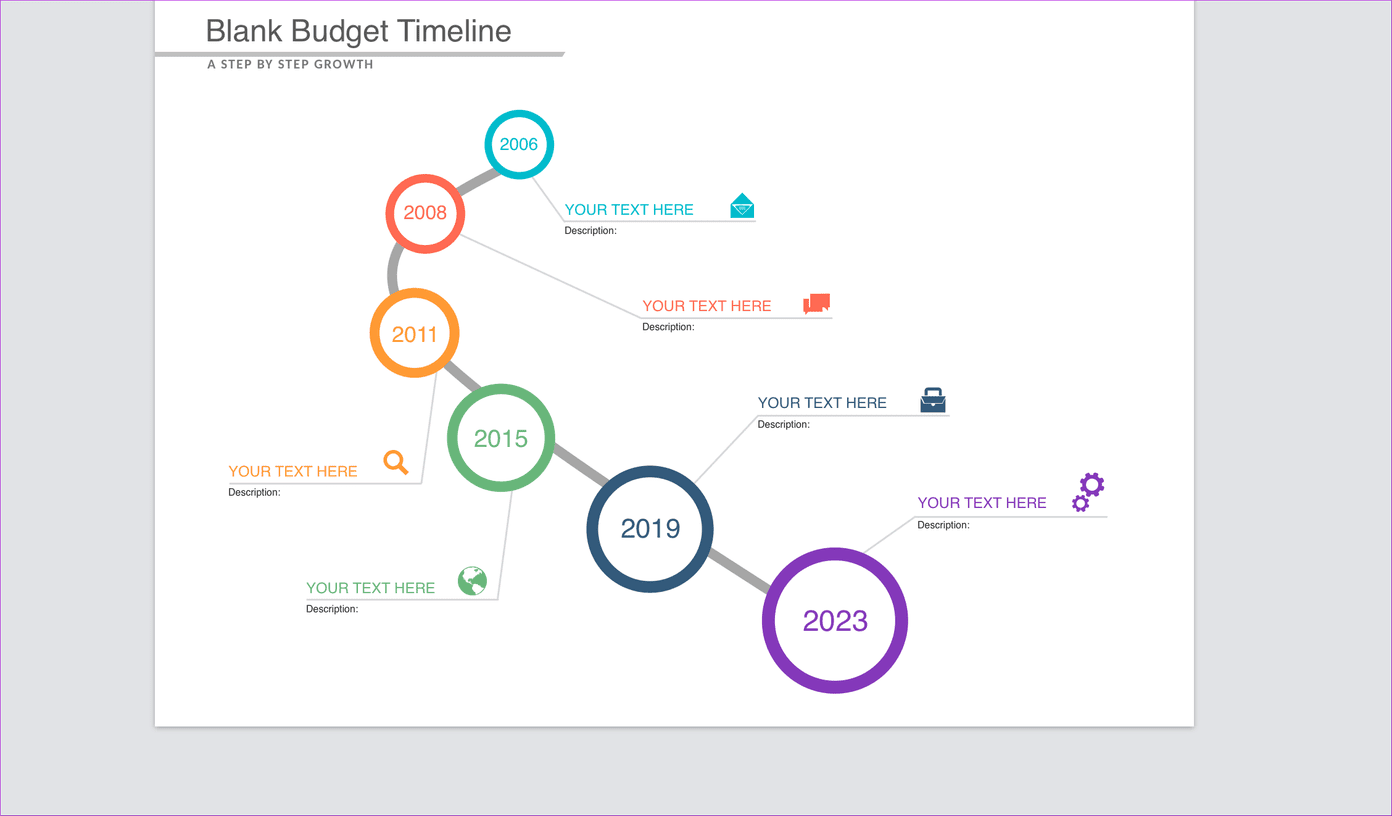 Blank Budget Timeline

A STEP BY STEP GROWTH

2006

YOUR TEXT HERE
Description:

2008

YOUR TEXT HERE
Description:

2011

YOUR TEXT HERE
Description:

2015

YOUR TEXT HERE
Description:

2019

YOUR TEXT HERE
Description:

2023

YOUR TEXT HERE
Description: